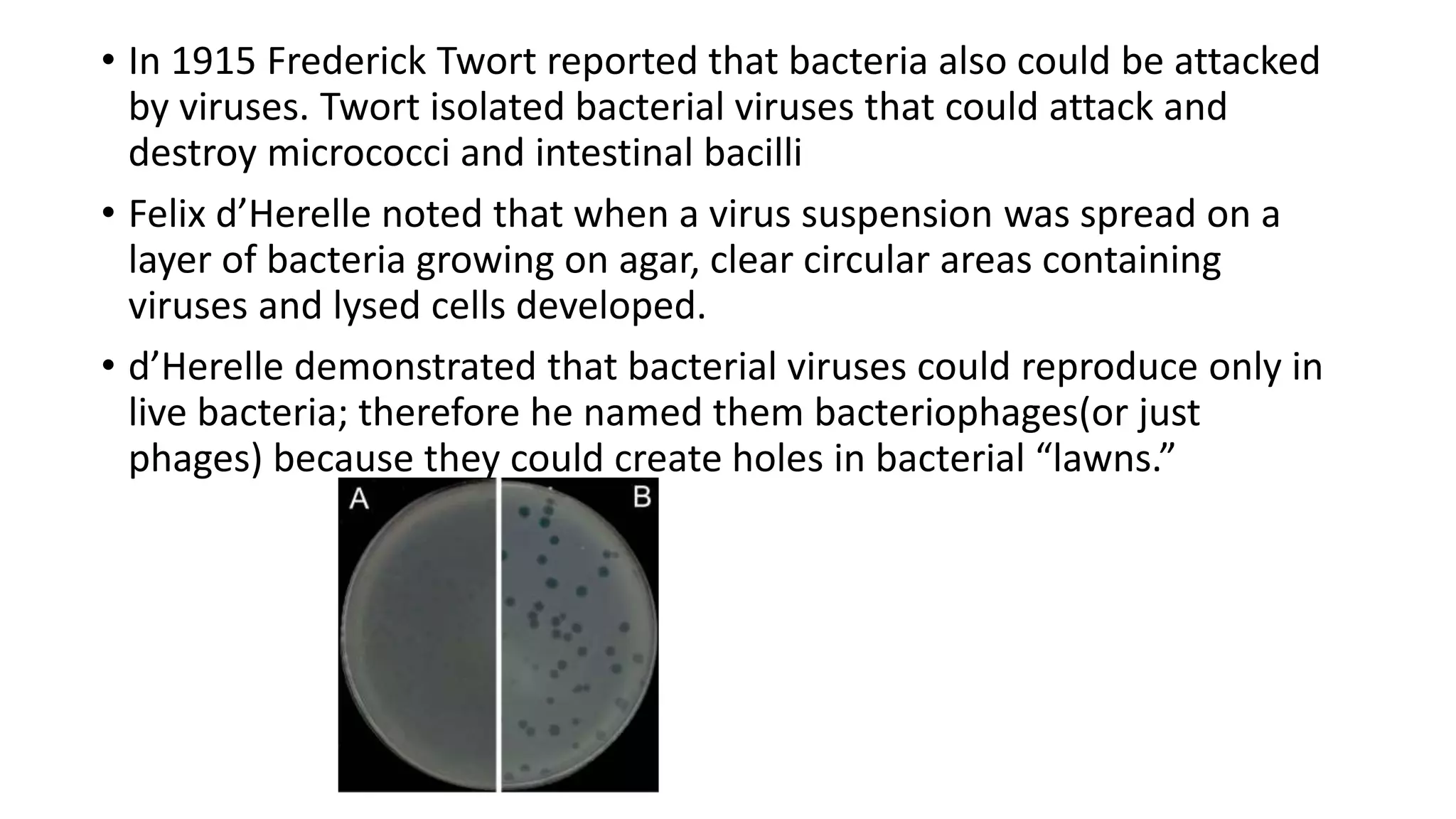 • In 1915 Frederick Twort reported that bacteria also could be attacked by viruses. Twort isolated bacterial viruses that could attack and destroy micrococci and intestinal bacilli

• Felix d’Herelle noted that when a virus suspension was spread on a layer of bacteria growing on agar, clear circular areas containing viruses and lysed cells developed.

• d’Herelle demonstrated that bacterial viruses could reproduce only in live bacteria; therefore he named them bacteriophages(or just phages) because they could create holes in bacterial “lawns.”

A

B